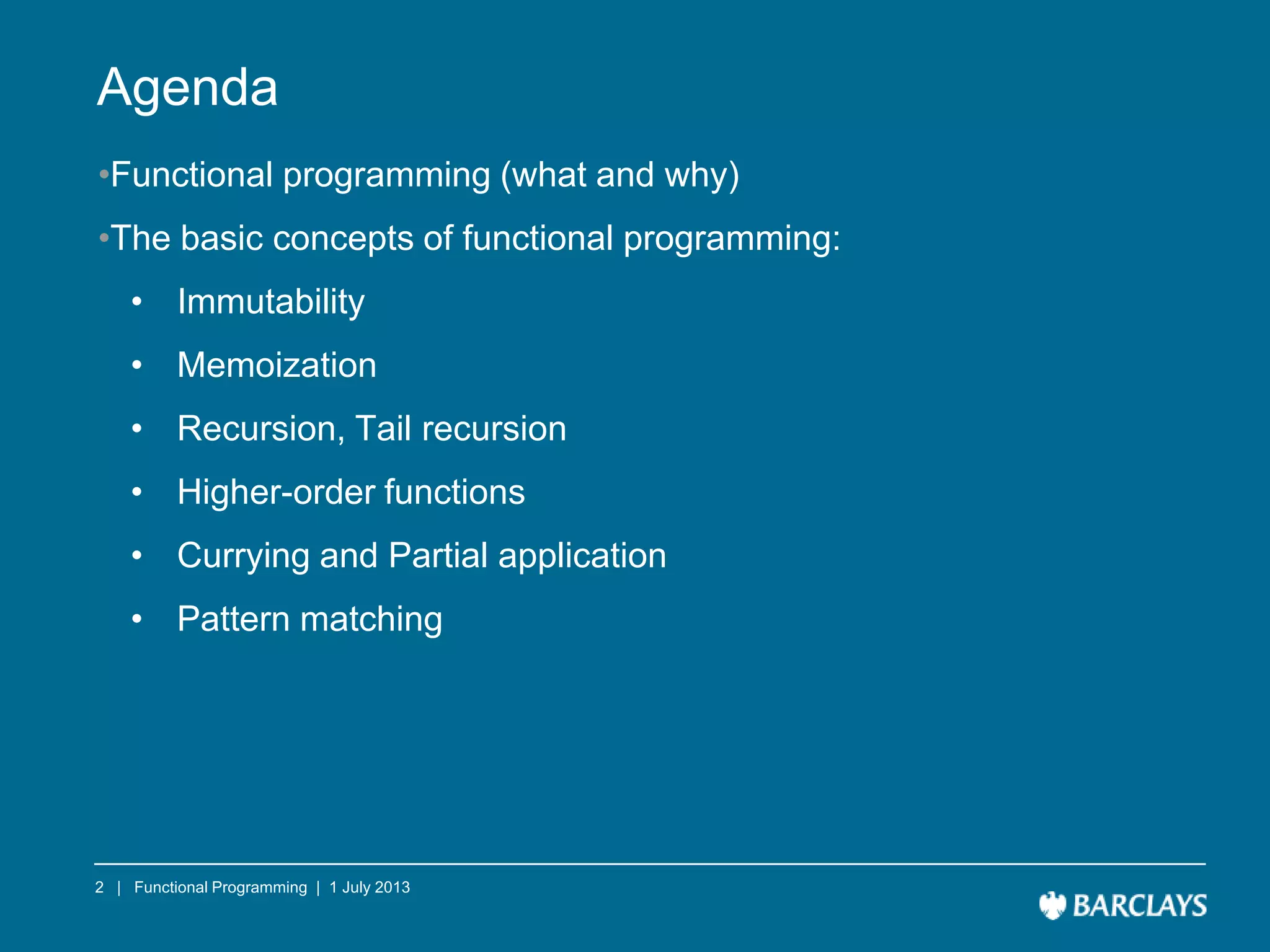 Agenda

•Functional programming (what and why)

•The basic concepts of functional programming:

• Immutability

• Memoization

• Recursion, Tail recursion

• Higher-order functions

• Currying and Partial application

• Pattern matching

2 | Functional Programming | 1 July 2013

BARCLAYS